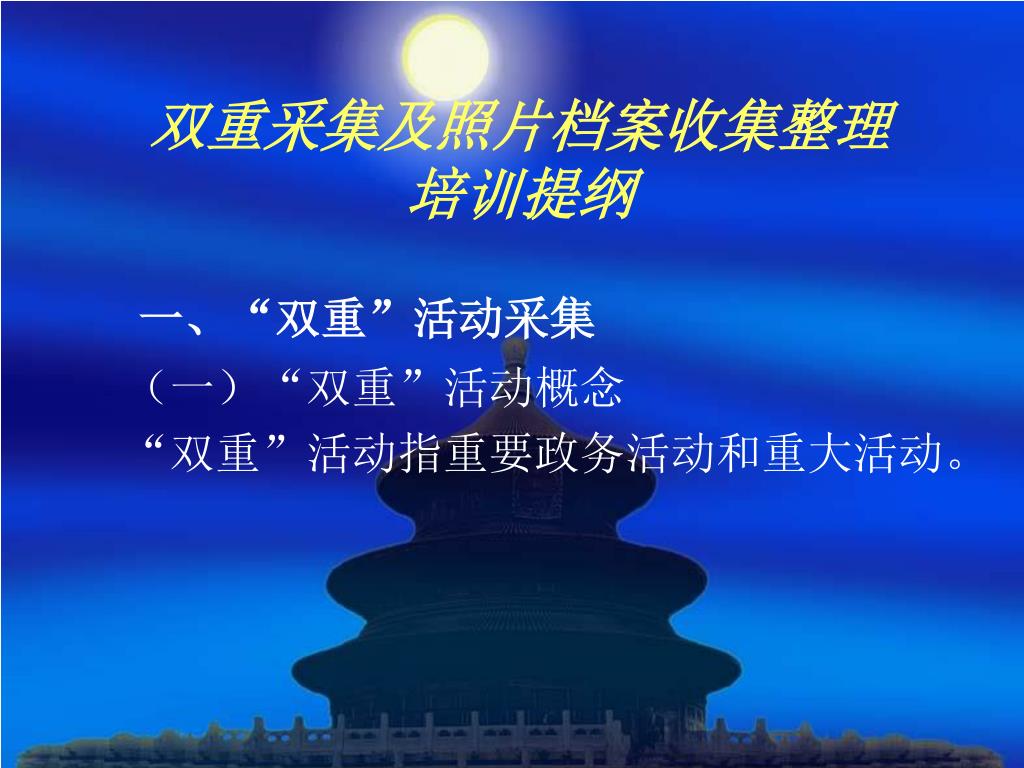 双重采集及照片档案收集整理
培训提纲

一、“双重”活动采集
（一）“双重”活动概念
“双重”活动指重要政务活动和重大活动。